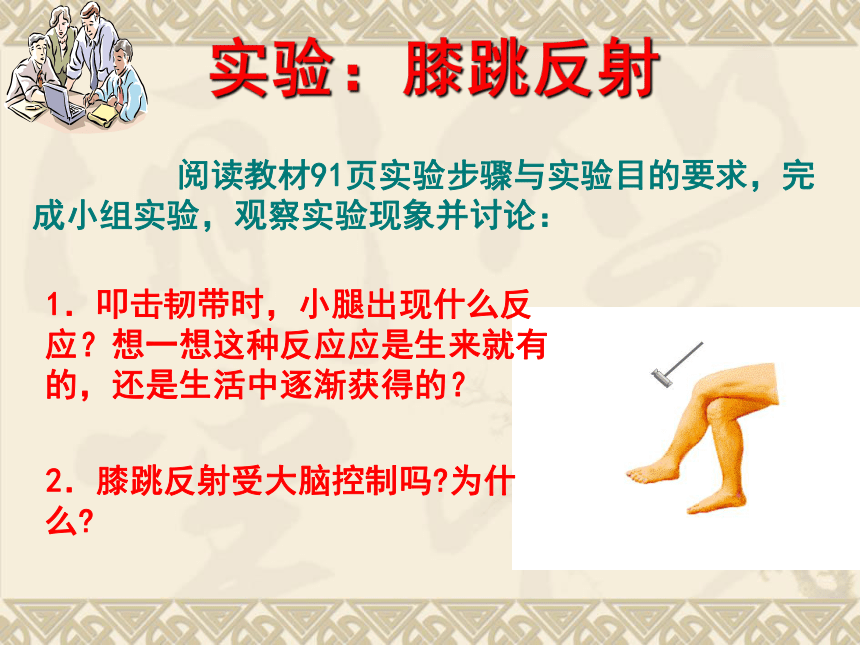 实验：膝跳反射

阅读教材91页实验步骤与实验目的要求，完成小组实验，观察实验现象并讨论：

1．叩击韧带时，小腿出现什么反应？想一想这种反应应是生来就有的，还是生活中逐渐获得的？

2．膝跳反射受大脑控制吗?为什么?